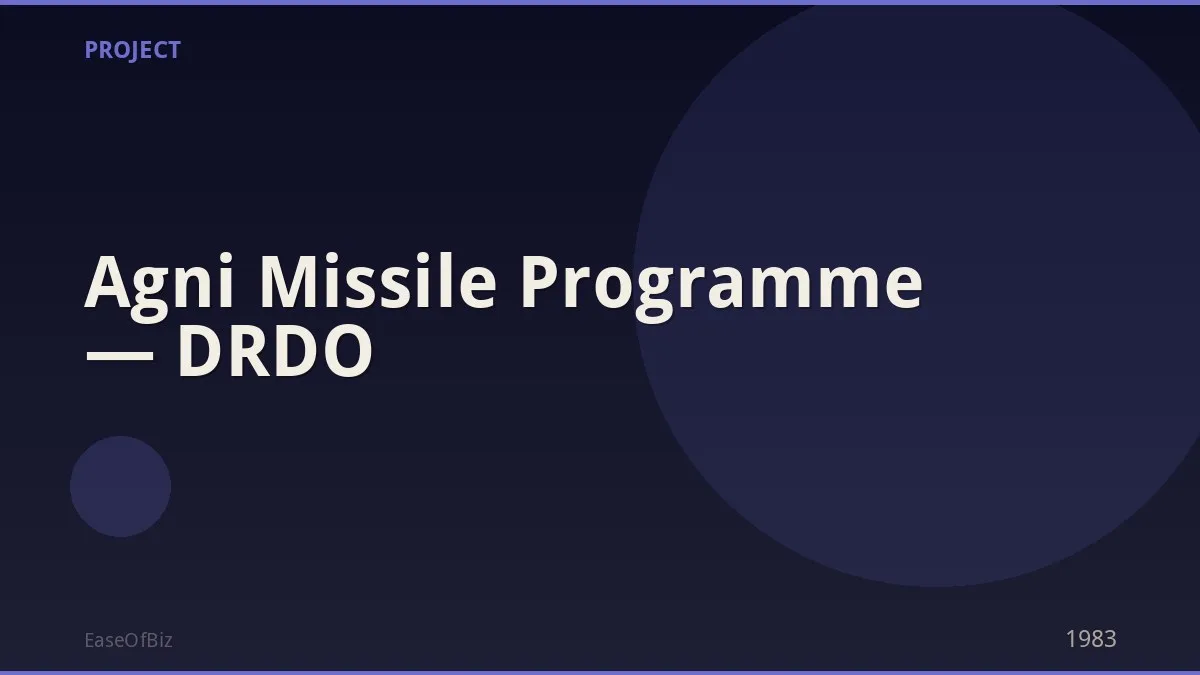 PROJECT

Agni Missile Programme — DRDO

EaseOfBiz

1983